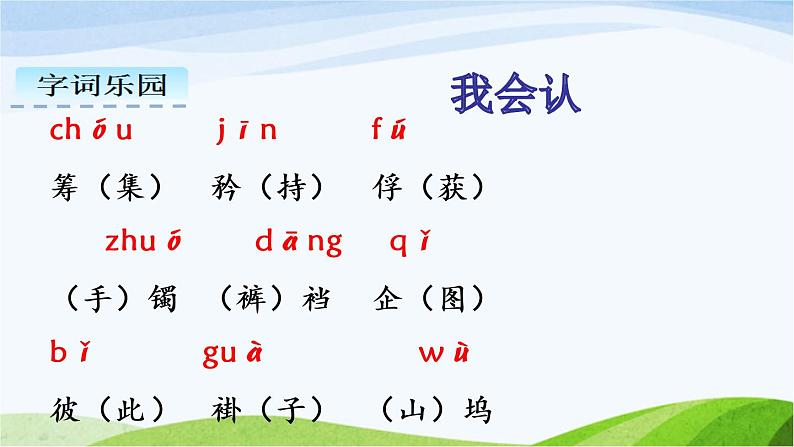 字词乐园

我会认

chóu jīn fú

筹（集） 矜（持） 俘（获）

zhuó dāng qǐ

（手）镯 （裤）裆 企（图）

bǐ guà wù

彼（此） 褂（子） （山）坞